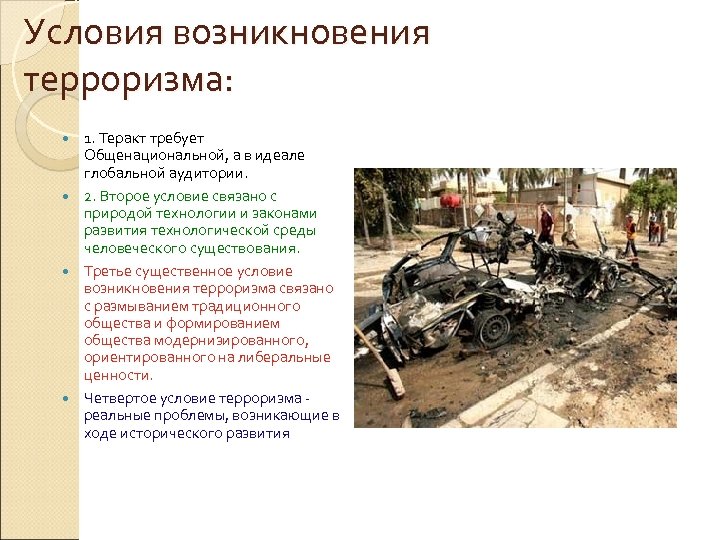 Условия возникновения терроризма:

1. Теракт требует Общенациональной, а в идеале глобальной аудитории.

2. Второе условие связано с природой технологии и законами развития технологической среды человеческого существования.

Третье существенное условие возникновения терроризма связано с размыванием традиционного общества и формированием общества модернизированного, ориентированного на либеральные ценности.

Четвертое условие терроризма - реальные проблемы, возникающие в ходе исторического развития